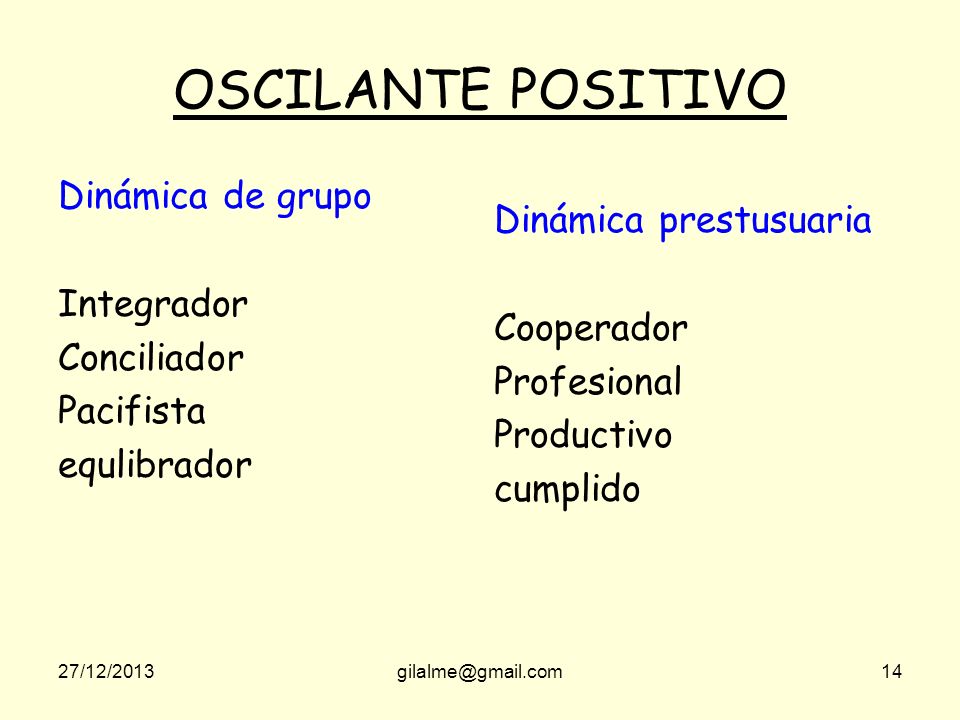 OSCILANTE POSITIVO

Dinámica de grupo

Integrador
Conciliador
Pacifista
equlibrador

Dinámica prestusuaria

Cooperador
Profesional
Productivo
cumplido

27/12/2013 gilalme@gmail.com 14